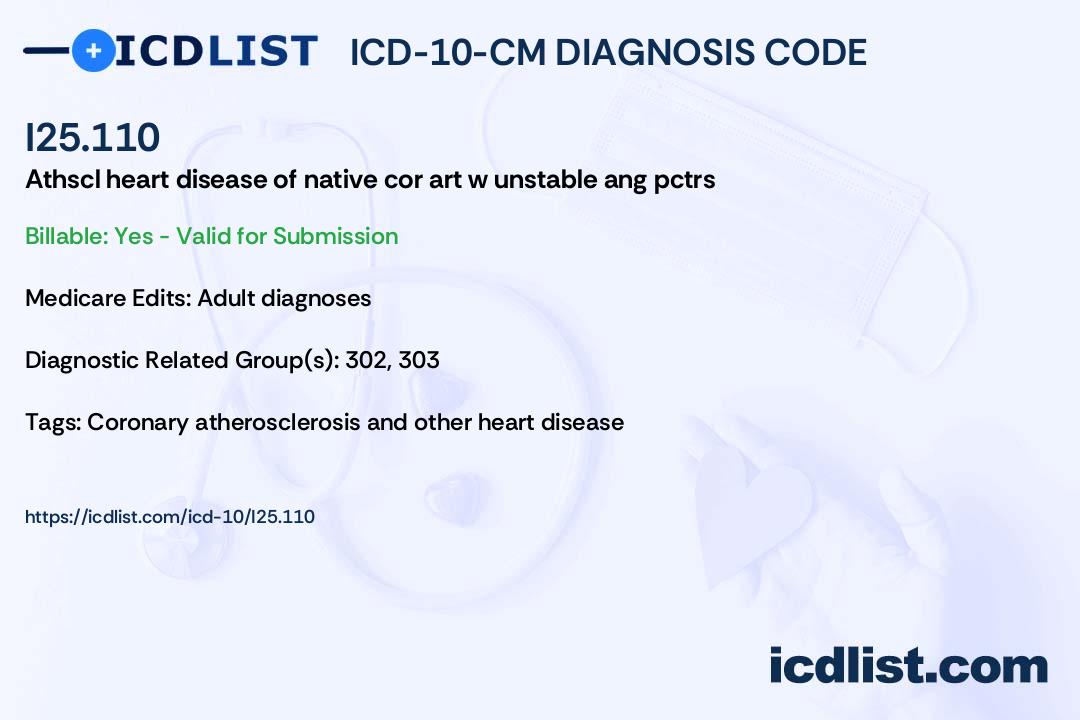 ICDLIST ICD-10-CM DIAGNOSIS CODE

I25.110

Athscl heart disease of native cor art w unstable ang pctrs

Billable: Yes - Valid for Submission

Medicare Edits: Adult diagnoses

Diagnostic Related Group(s): 302, 303

Tags: Coronary atherosclerosis and other heart disease

https://icdlist.com/icd-10/I25.110

icdlist.com